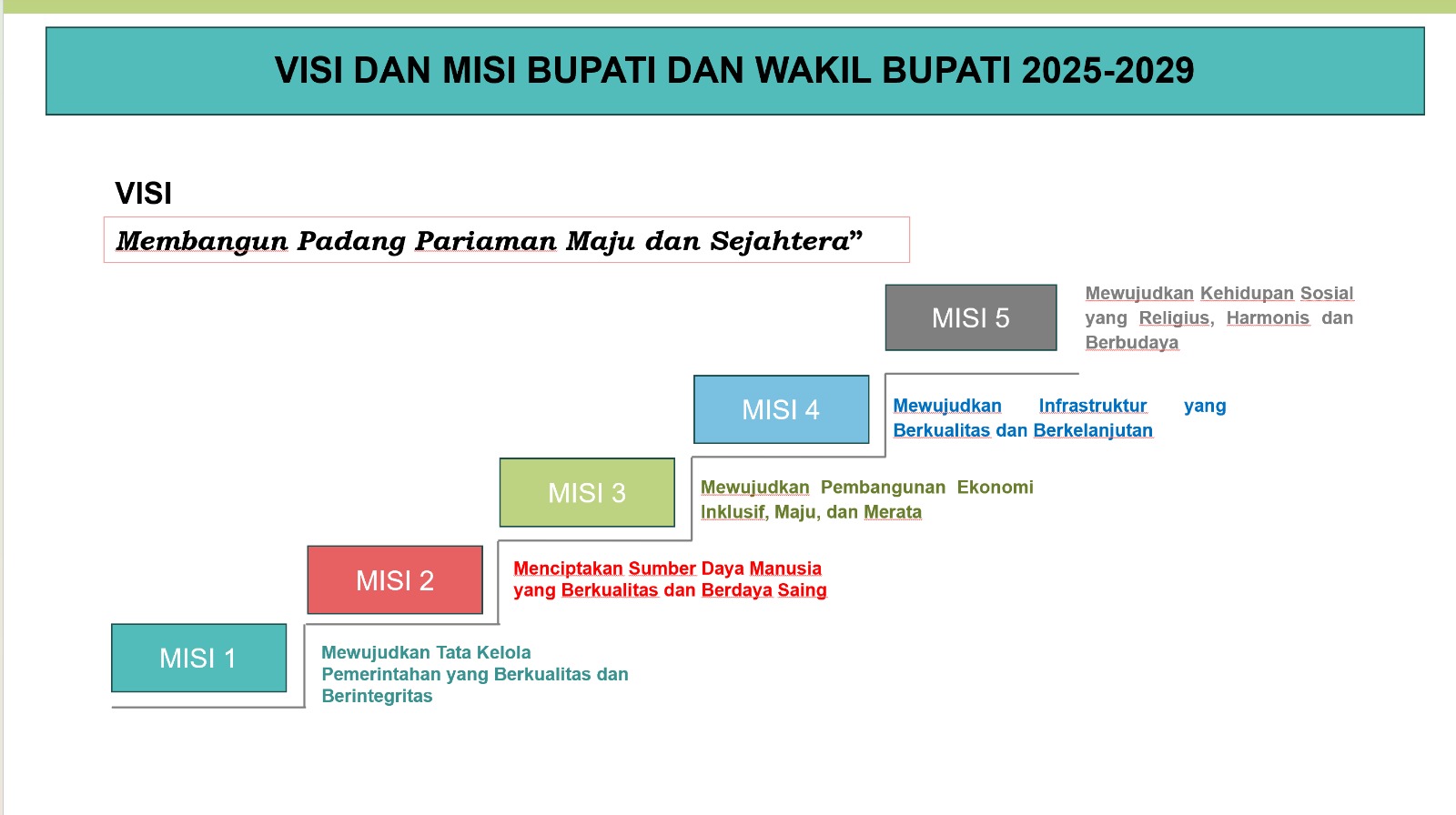 VISI DAN MISI BUPATI DAN WAKIL BUPATI 2025-2029

VISI

Membangun Padang Pariaman Maju dan Sejahtera”

MISI 5

Mewujudkan Kehidupan Sosial yang Religius, Harmonis dan Berbudaya

MISI 4

Mewujudkan Infrastruktur yang Berkualitas dan Berkelanjutan

MISI 3

Mewujudkan Pembangunan Ekonomi Inklusif, Maju, dan Merata

MISI 2

Menciptakan Sumber Daya Manusia yang Berkualitas dan Berdaya Saing

MISI 1

Mewujudkan Tata Kelola Pemerintahan yang Berkualitas dan Berintegritas